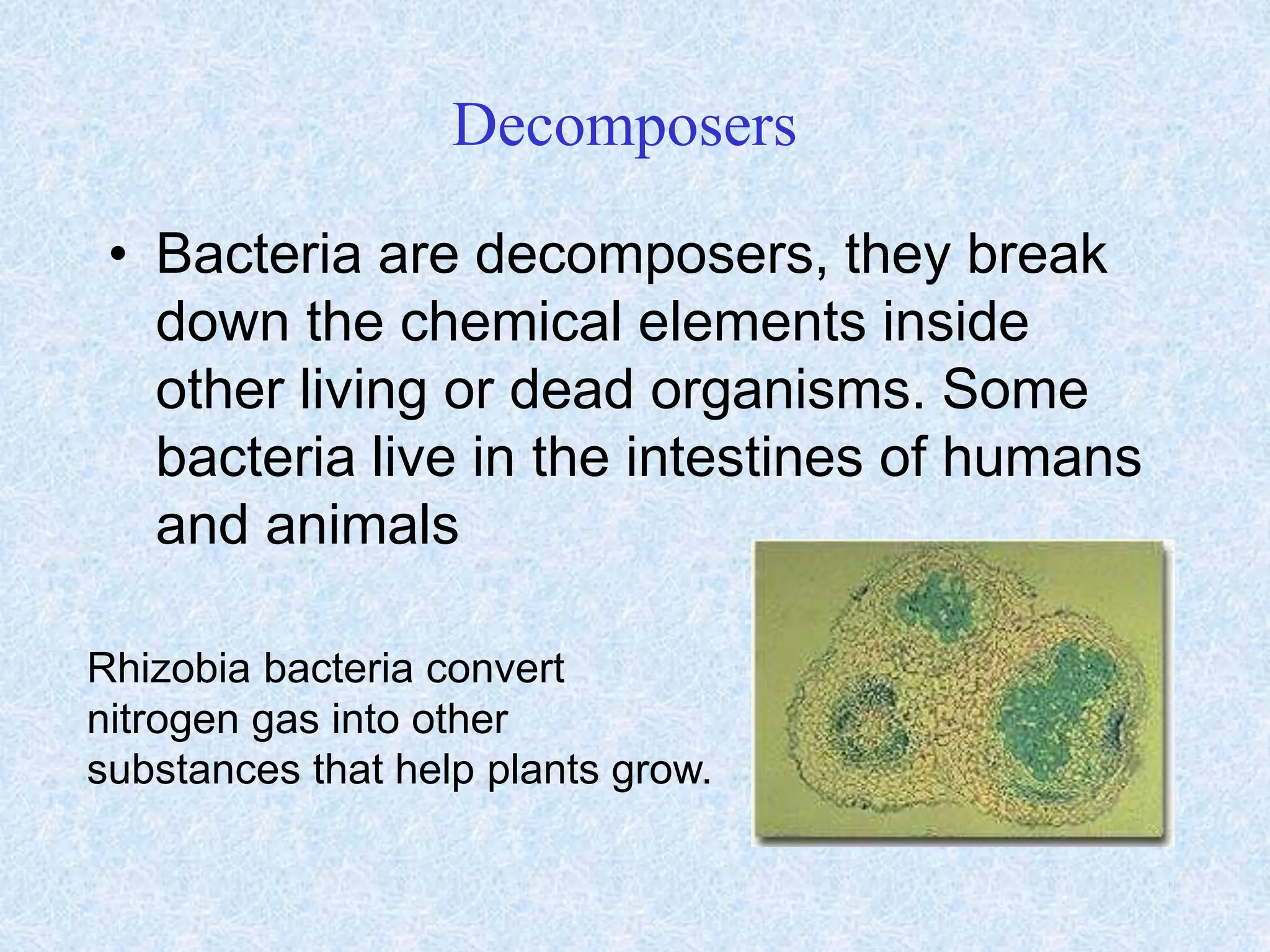 Decomposers

• Bacteria are decomposers, they break down the chemical elements inside other living or dead organisms. Some bacteria live in the intestines of humans and animals

Rhizobia bacteria convert nitrogen gas into other substances that help plants grow.